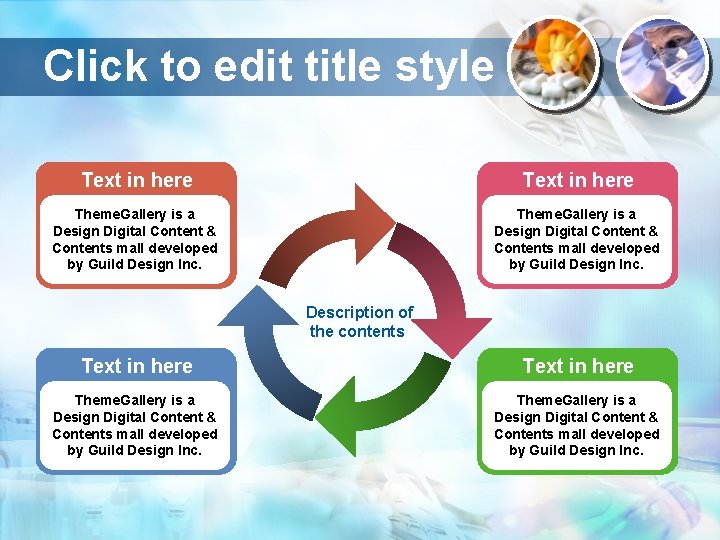 Click to edit title style

Text in here

ThemeGallery is a Design Digital Content & Contents mall developed by Guild Design Inc.

Text in here

ThemeGallery is a Design Digital Content & Contents mall developed by Guild Design Inc.

Description of the contents

Text in here

ThemeGallery is a Design Digital Content & Contents mall developed by Guild Design Inc.

Text in here

ThemeGallery is a Design Digital Content & Contents mall developed by Guild Design Inc.